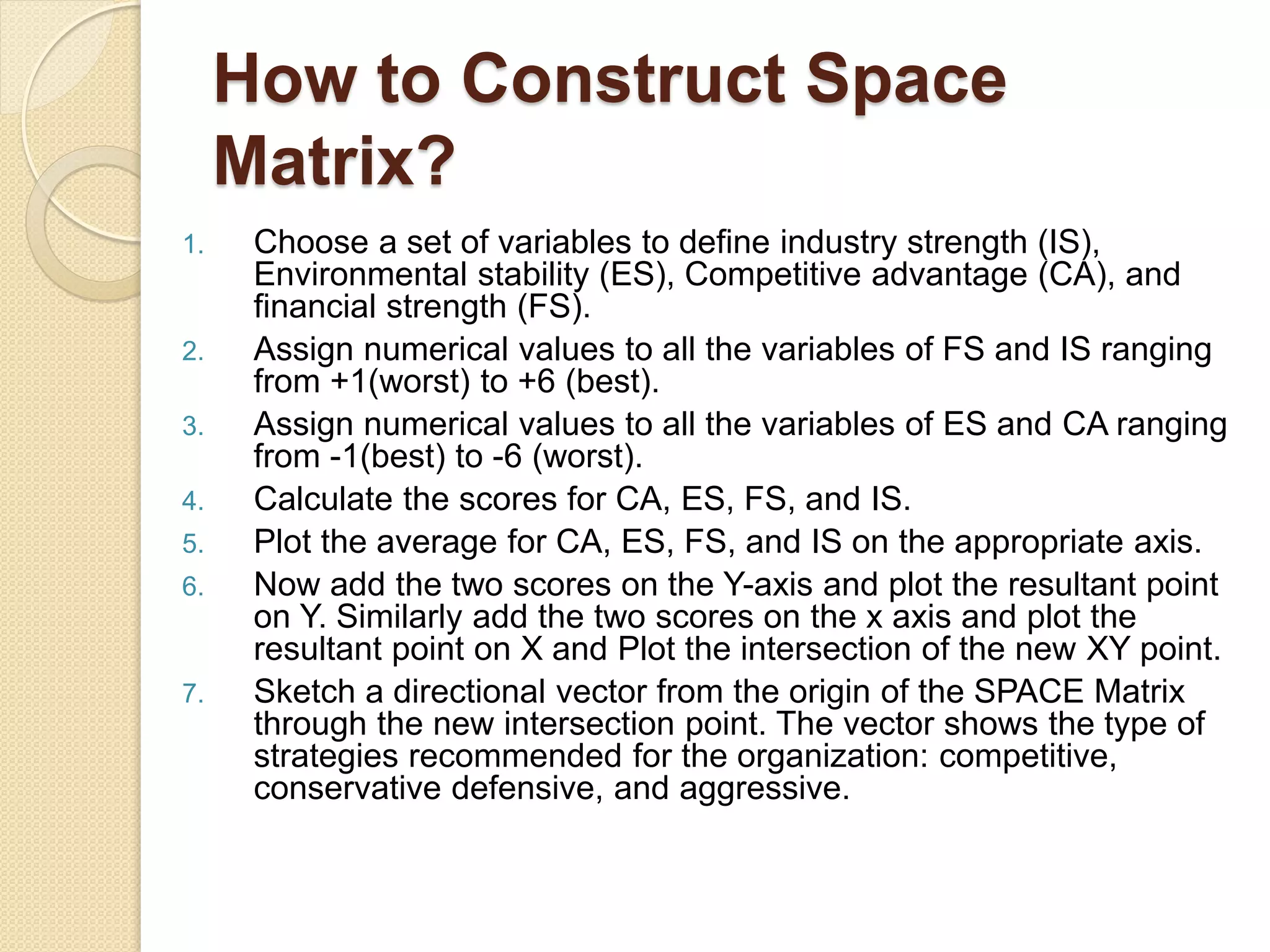 How to Construct Space Matrix?

1. Choose a set of variables to define industry strength (IS), Environmental stability (ES), Competitive advantage (CA), and financial strength (FS).
2. Assign numerical values to all the variables of FS and IS ranging from +1(worst) to +6 (best).
3. Assign numerical values to all the variables of ES and CA ranging from -1(best) to -6 (worst).
4. Calculate the scores for CA, ES, FS, and IS.
5. Plot the average for CA, ES, FS, and IS on the appropriate axis.
6. Now add the two scores on the Y-axis and plot the resultant point on Y. Similarly add the two scores on the x axis and plot the resultant point on X and Plot the intersection of the new XY point.
7. Sketch a directional vector from the origin of the SPACE Matrix through the new intersection point. The vector shows the type of strategies recommended for the organization: competitive, conservative defensive, and aggressive.